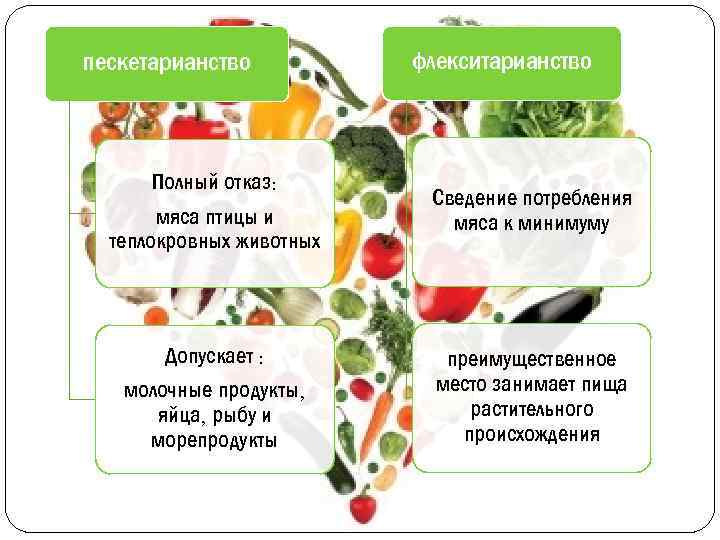 пескетарианство

Полный отказ:

мяса птицы и теплокровных животных

Допускает :

молочные продукты, яйца, рыбу и морепродукты

флекситарианство

Сведение потребления мяса к минимуму

преимущественное место занимает пища растительного происхождения